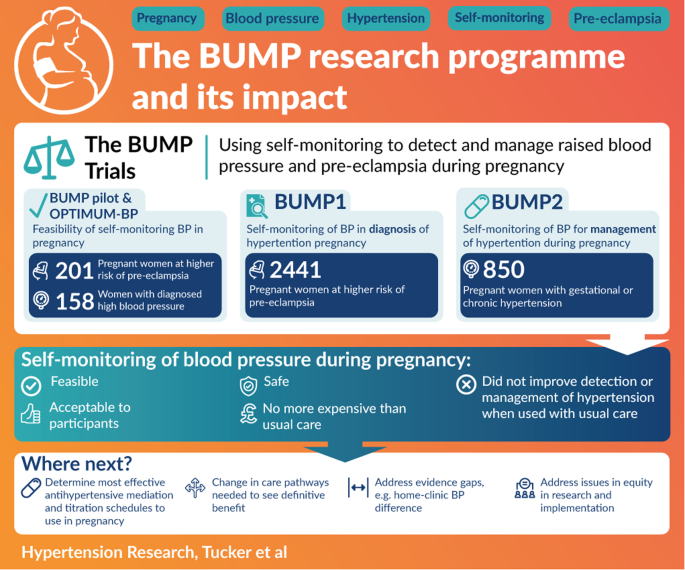 Pregnancy Blood pressure Hypertension Self-monitoring Pre-eclampsia

The BUMP research programme and its impact

The BUMP Trials

Using self-monitoring to detect and manage raised blood pressure and pre-eclampsia during pregnancy

BUMP pilot & OPTIMUM-BP

Feasibility of self-monitoring BP in pregnancy

201 Pregnant women at higher risk of pre-eclampsia

158 Women with diagnosed high blood pressure

BUMP1

Self-monitoring of BP in diagnosis of hypertention pregnancy

2441

Pregnant women at higher risk of pre-eclampsia

BUMP2

Self-monitoring of BP for management of hypertention during pregnancy

850

Pregnant women with gestational or chronic hypertension

Self-monitoring of blood pressure during pregnancy:

Feasible

Acceptable to participants

Safe

No more expensive than usual care

Did not improve detection or management of hypertension when used with usual care

Where next?

Determine most effective antihypertensive mediation and titration schedules to use in pregnancy

Change in care pathways needed to see definitive benefit

Address evidence gaps, e.g. home-clinic BP difference

Address issues in equity in research and implementation

Hypertension Research, Tucker et al